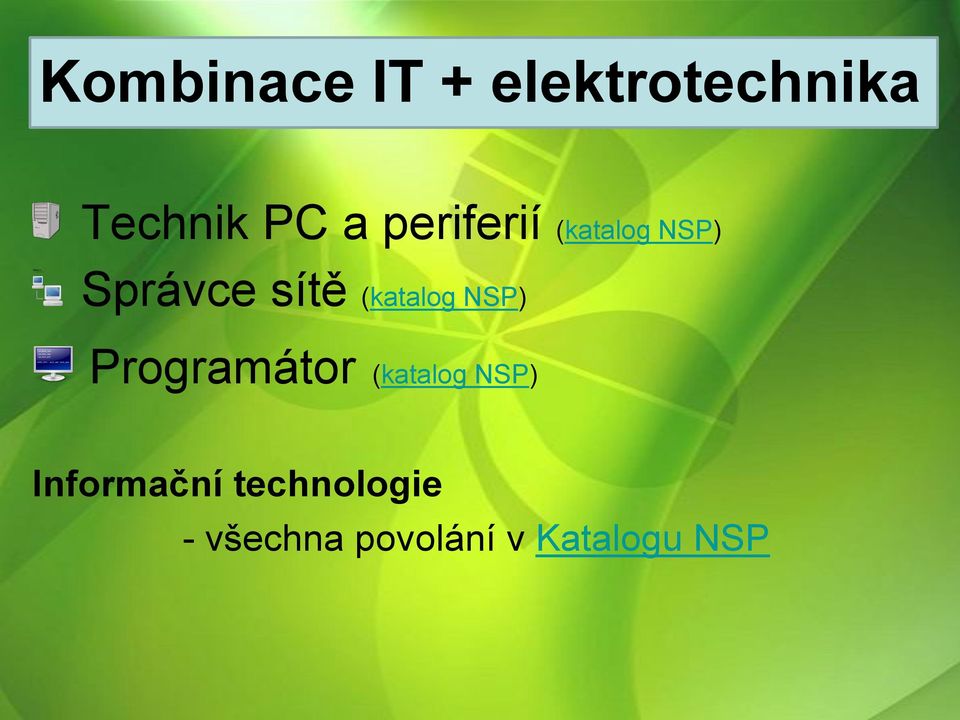 Kombinace IT + elektrotechnika

Technik PC a periferií (katalog NSP)

Správce sítě (katalog NSP)

Programátor (katalog NSP)

Informační technologie
- všechna povolání v Katalogu NSP